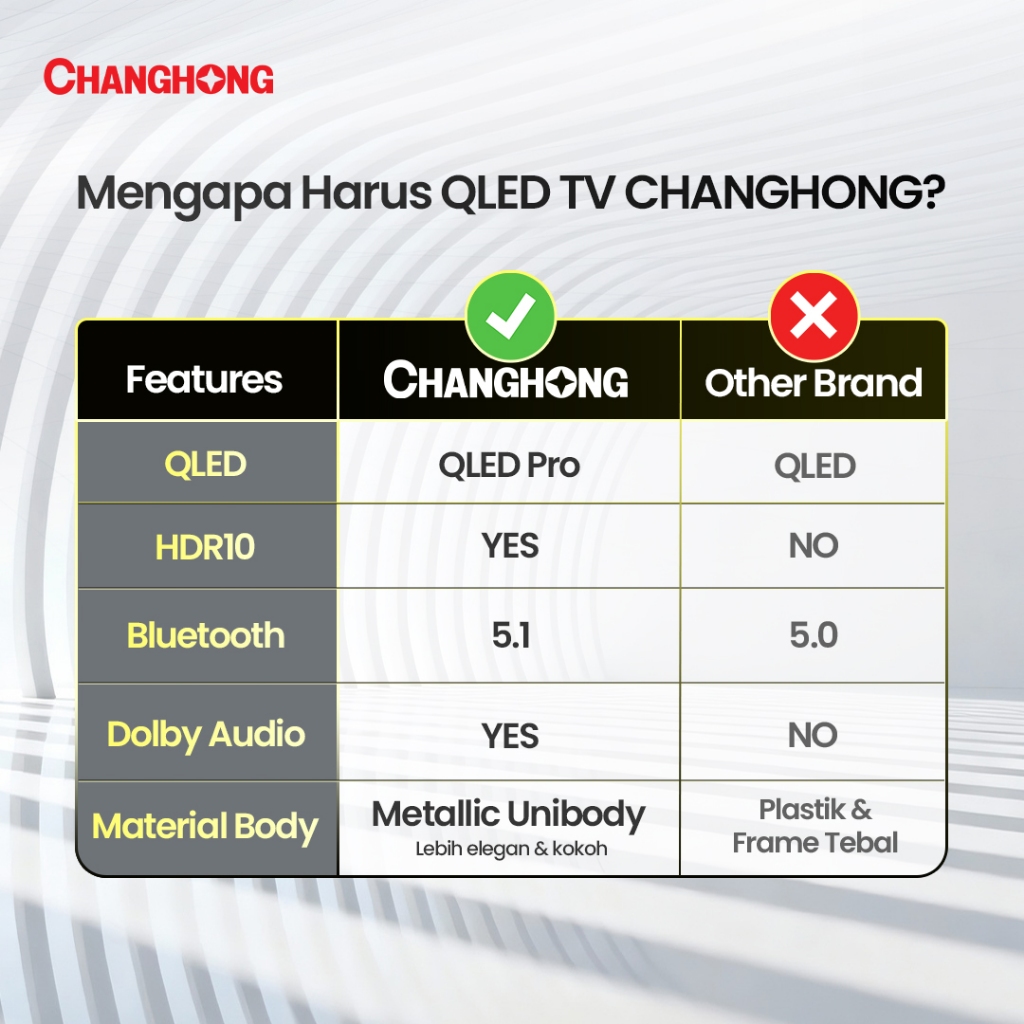 CHANGHONG

Mengapa Harus QLED TV CHANGHONG?

| Features | CHANGHONG | Other Brand |
|---|---|---|
| QLED | QLED Pro | QLED |
| HDR10 | YES | NO |
| Bluetooth | 5.1 | 5.0 |
| Dolby Audio | YES | NO |
| Material Body | Metallic Unibody Lebih elegan & kokoh | Plastik & Frame Tebal |